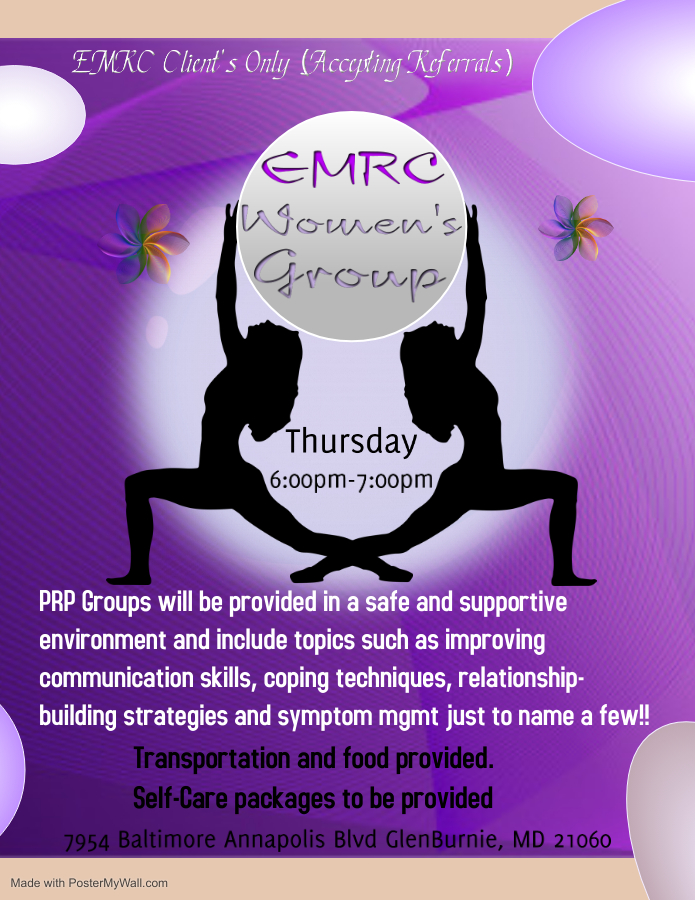 EMRC Client's Only (Accepting Referrals)

EMRC Women's Group

Thursday
6:00pm-7:00pm

PRP Groups will be provided in a safe and supportive environment and include topics such as improving communication skills, coping techniques, relationship-building strategies and symptom mgmt just to name a few!!

Transportation and food provided.
Self-Care packages to be provided

7954 Baltimore Annapolis Blvd GlenBurnie, MD 21060

Made with PosterMyWall.com